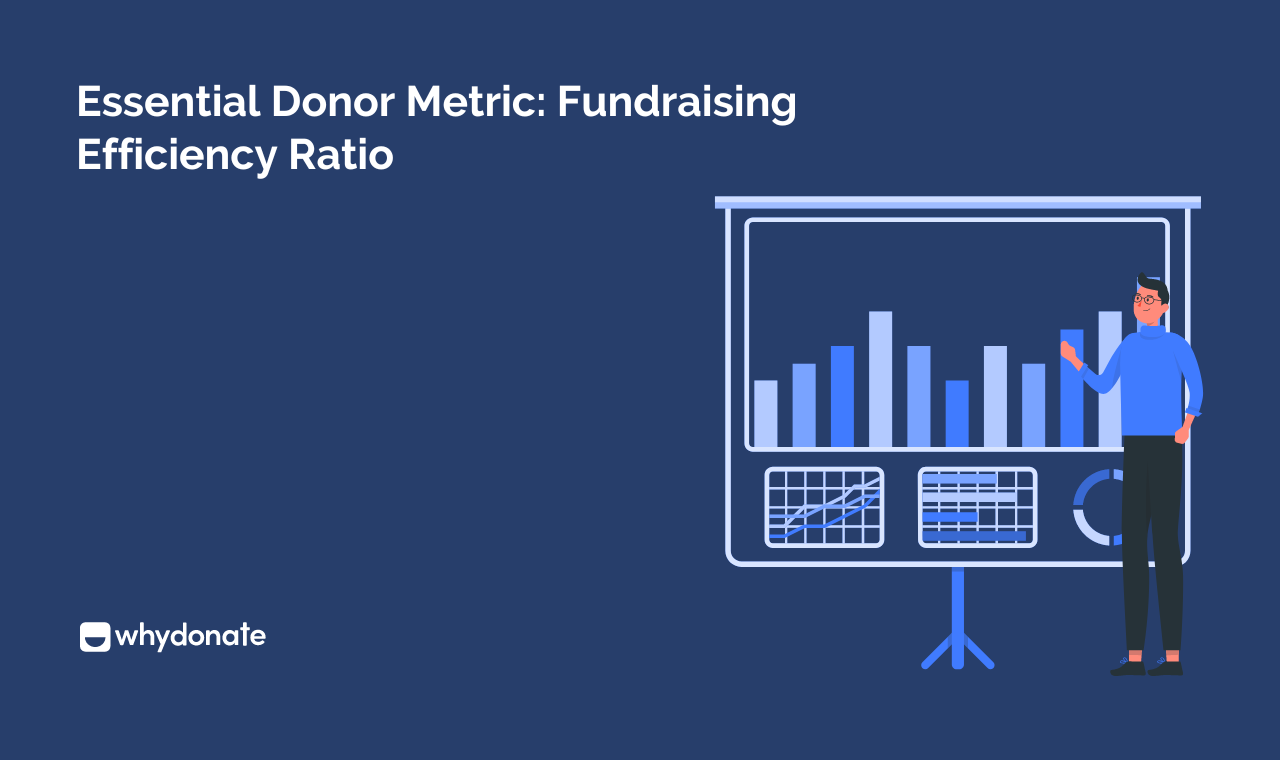 Essential Donor Metric: Fundraising Efficiency Ratio

whydonate